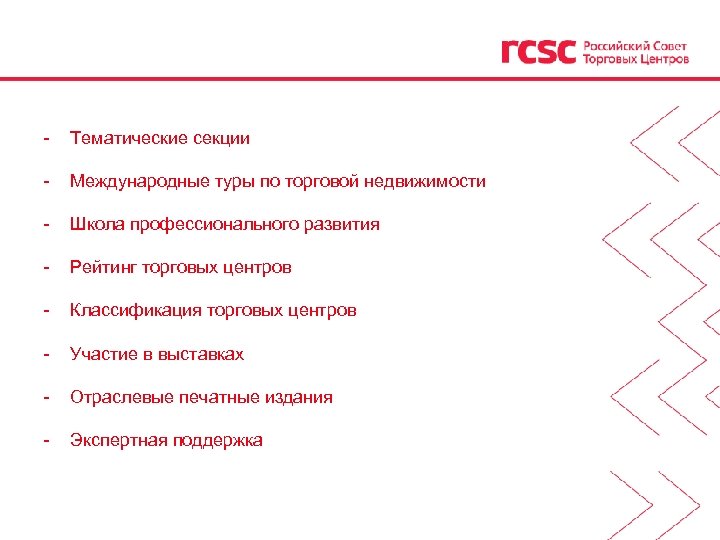 rcsc Российский Совет Торговых Центров

- Тематические секции

- Международные туры по торговой недвижимости

- Школа профессионального развития

- Рейтинг торговых центров

- Классификация торговых центров

- Участие в выставках

- Отраслевые печатные издания

- Экспертная поддержка